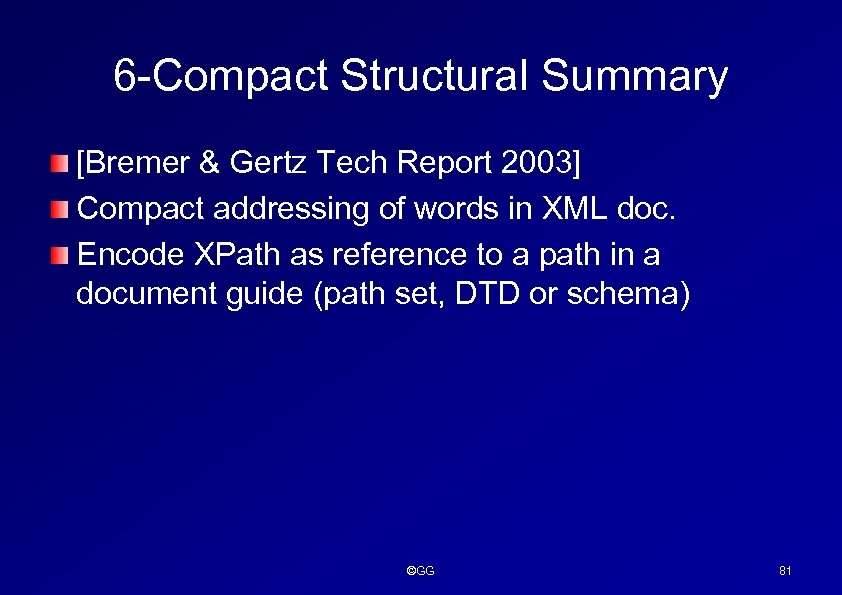 6-Compact Structural Summary

[Bremer & Gertz Tech Report 2003]

Compact addressing of words in XML doc.

Encode XPath as reference to a path in a document guide (path set, DTD or schema)

©GG

81